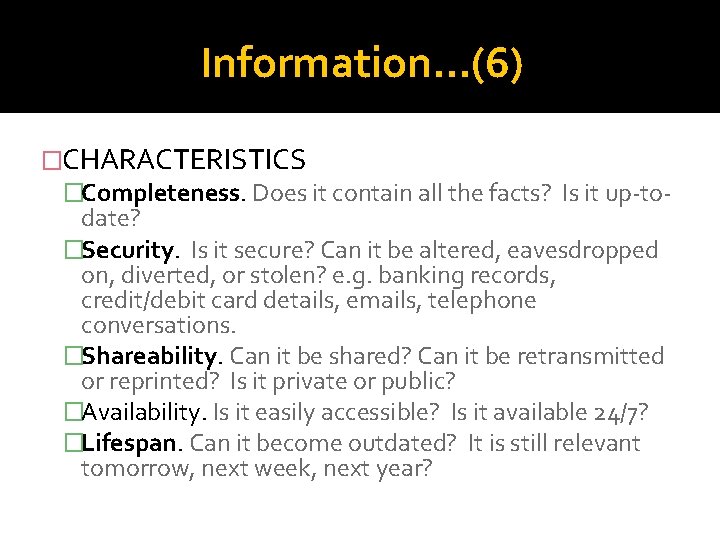 Information...(6)

□CHARACTERISTICS

□Completeness. Does it contain all the facts? Is it up-to-date?

□Security. Is it secure? Can it be altered, eavesdropped on, diverted, or stolen? e.g. banking records, credit/debit card details, emails, telephone conversations.

□Shareability. Can it be shared? Can it be retransmitted or reprinted? Is it private or public?

□Availability. Is it easily accessible? Is it available 24/7?

□Lifespan. Can it become outdated? It is still relevant tomorrow, next week, next year?